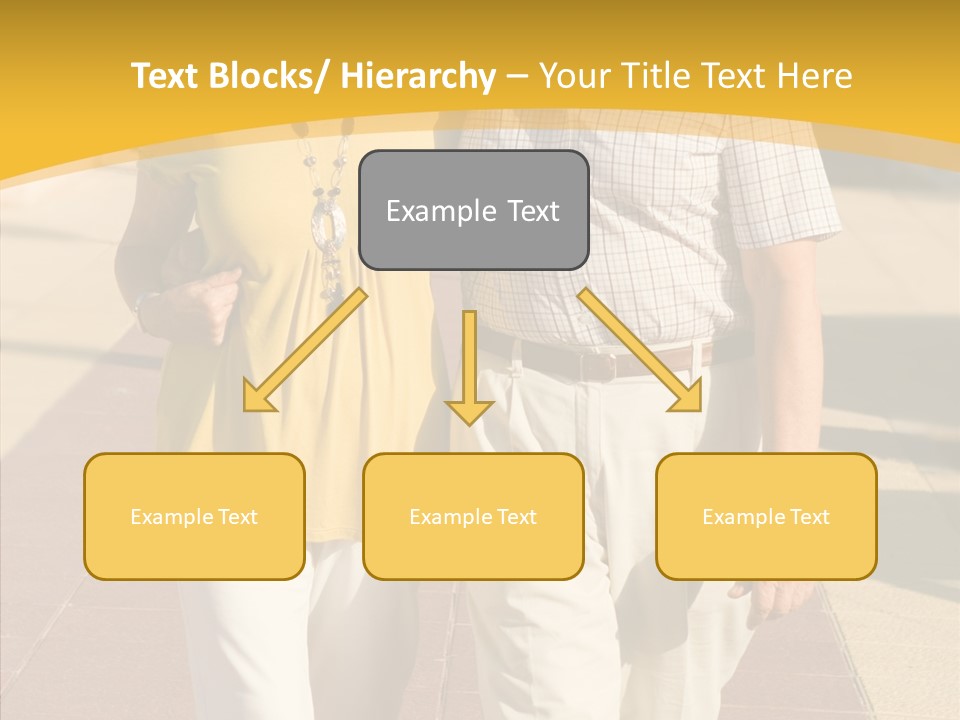 Text Blocks/ Hierarchy – Your Title Text Here

Example Text

Example Text

Example Text

Example Text